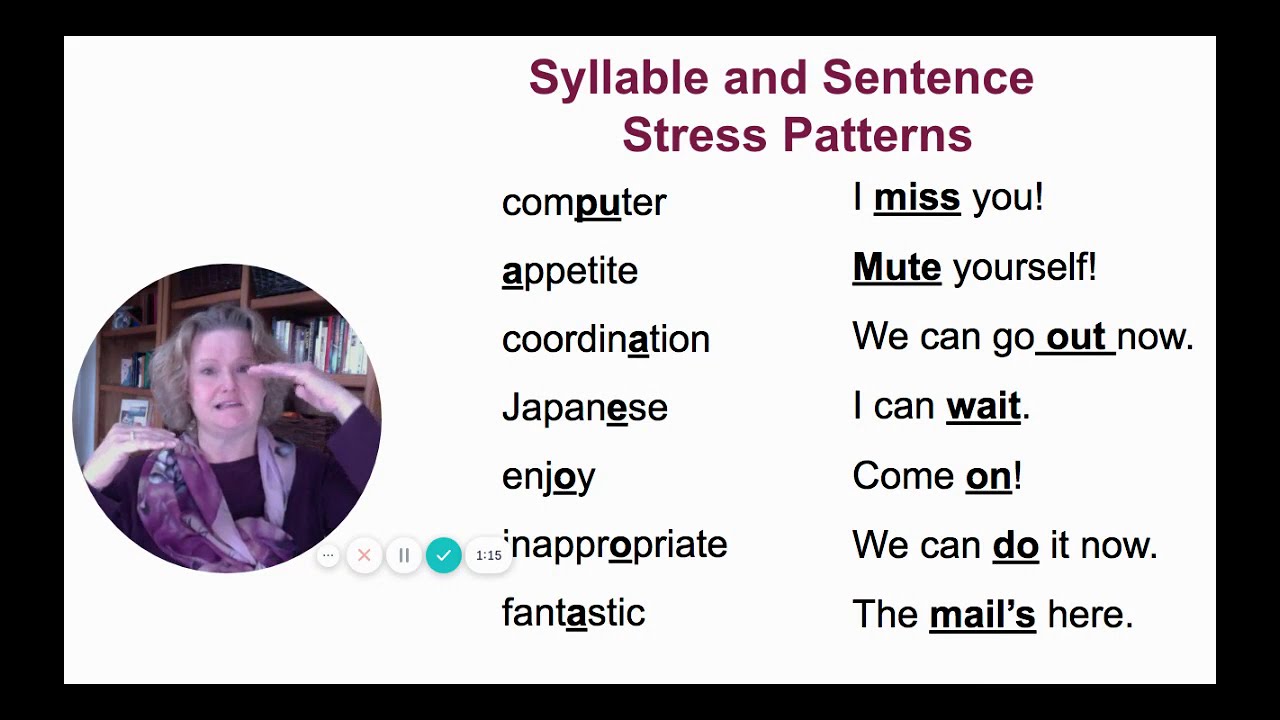 Syllable and Sentence Stress Patterns

computer
appetite
coordination
Japanese
enjoy
inappropriate
fantastic

I miss you!
Mute yourself!
We can go out now.
I can wait.
Come on!
We can do it now.
The mail's here.

1:15